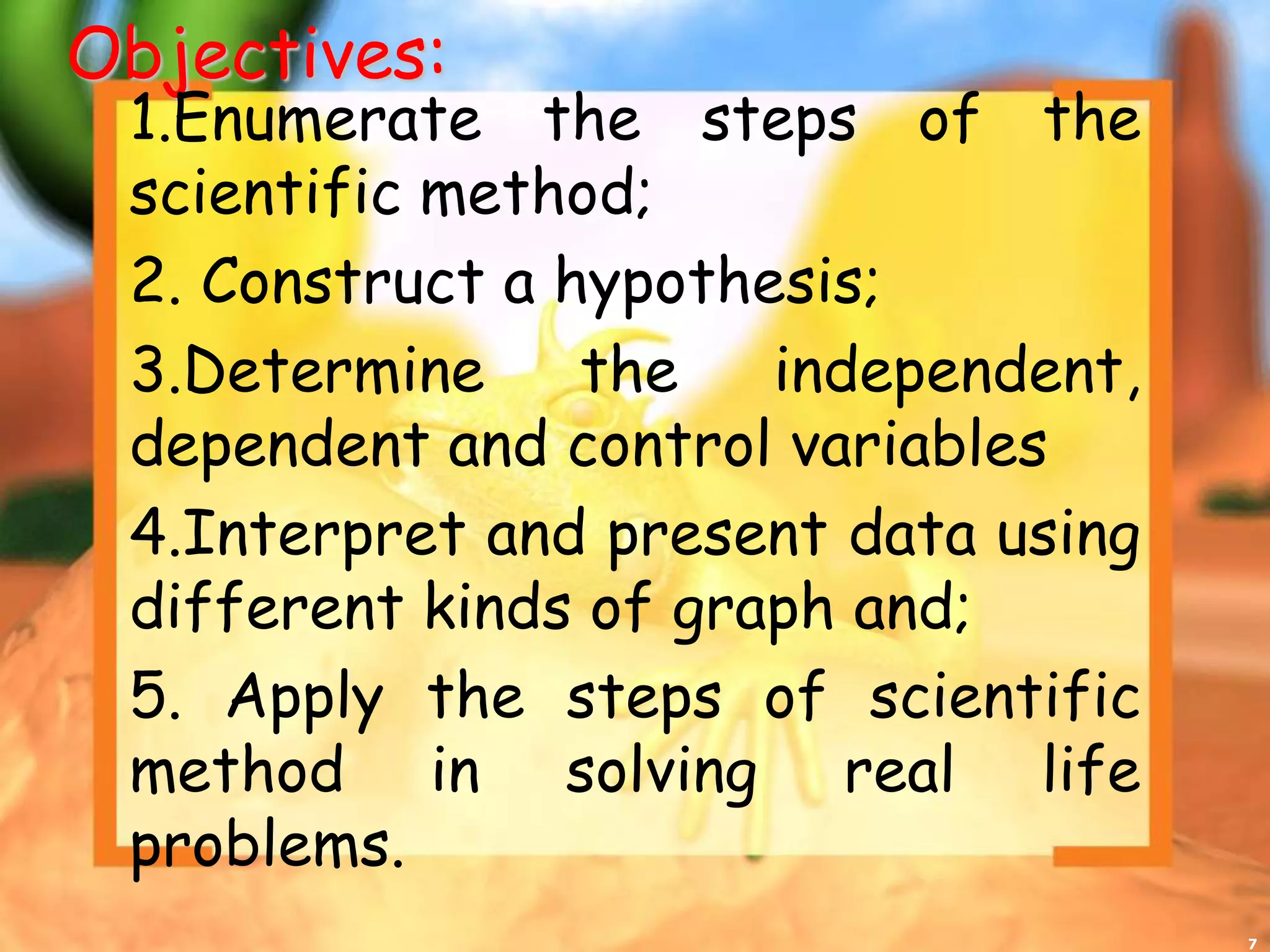 Objectives:

1.Enumerate the steps of the scientific method;

2. Construct a hypothesis;

3.Determine the independent, dependent and control variables

4.Interpret and present data using different kinds of graph and;

5. Apply the steps of scientific method in solving real life problems.

7